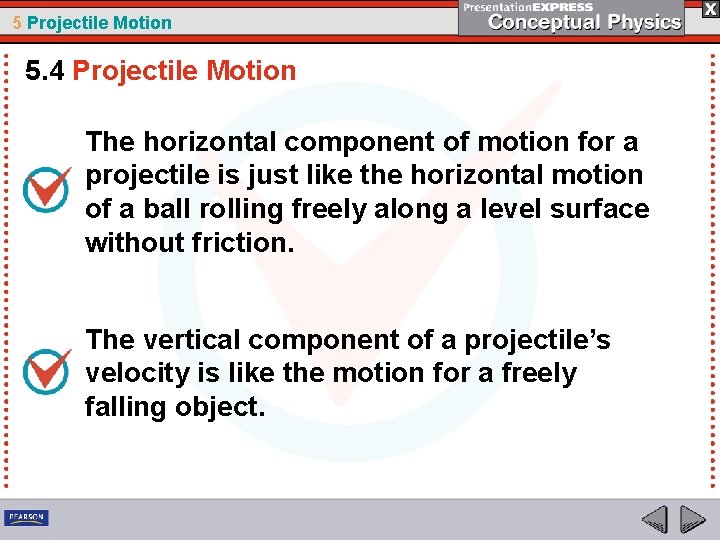 5 Projectile Motion

PresentationEXPRESS
Conceptual Physics

X

5.4 Projectile Motion

The horizontal component of motion for a projectile is just like the horizontal motion of a ball rolling freely along a level surface without friction.

The vertical component of a projectile's velocity is like the motion for a freely falling object.

PEARSON